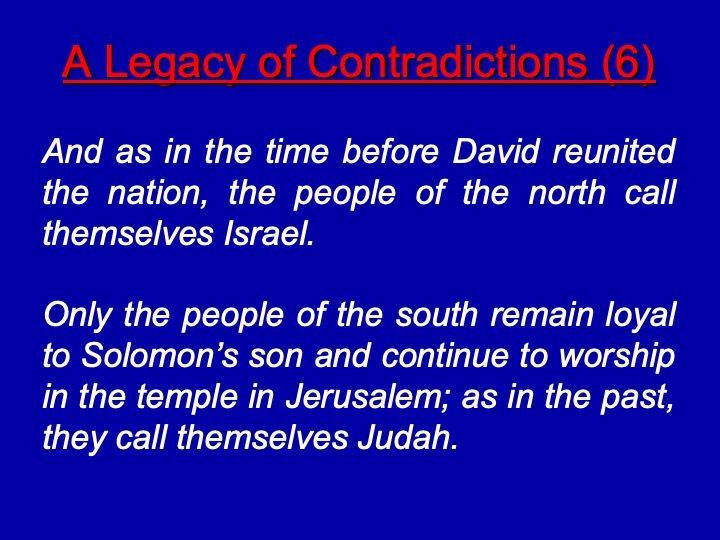 A Legacy of Contradictions (6)

And as in the time before David reunited the nation, the people of the north call themselves Israel.

Only the people of the south remain loyal to Solomon’s son and continue to worship in the temple in Jerusalem; as in the past, they call themselves Judah.